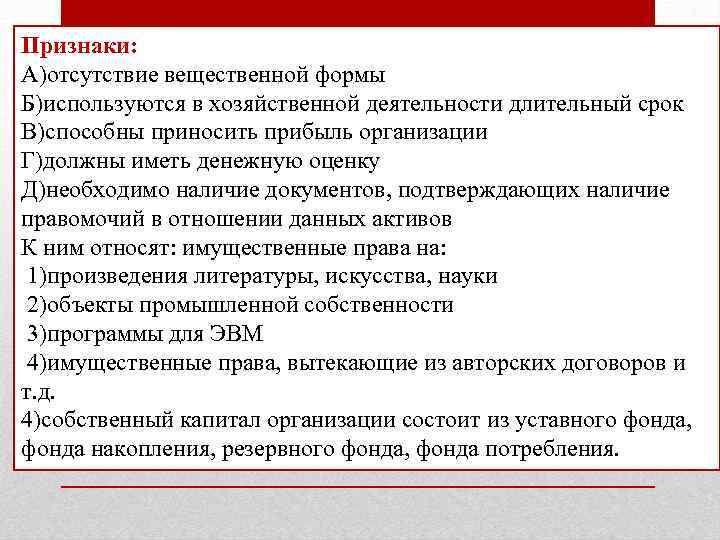 Признаки:
А)отсутствие вещественной формы
Б)используются в хозяйственной деятельности длительный срок
В)способны приносить прибыль организации
Г)должны иметь денежную оценку
Д)необходимо наличие документов, подтверждающих наличие правомочий в отношении данных активов
К ним относят: имущественные права на:
1)произведения литературы, искусства, науки
2)объекты промышленной собственности
3)программы для ЭВМ
4)имущественные права, вытекающие из авторских договоров и т.д.
4)собственный капитал организации состоит из уставного фонда, фонда накопления, резервного фонда, фонда потребления.